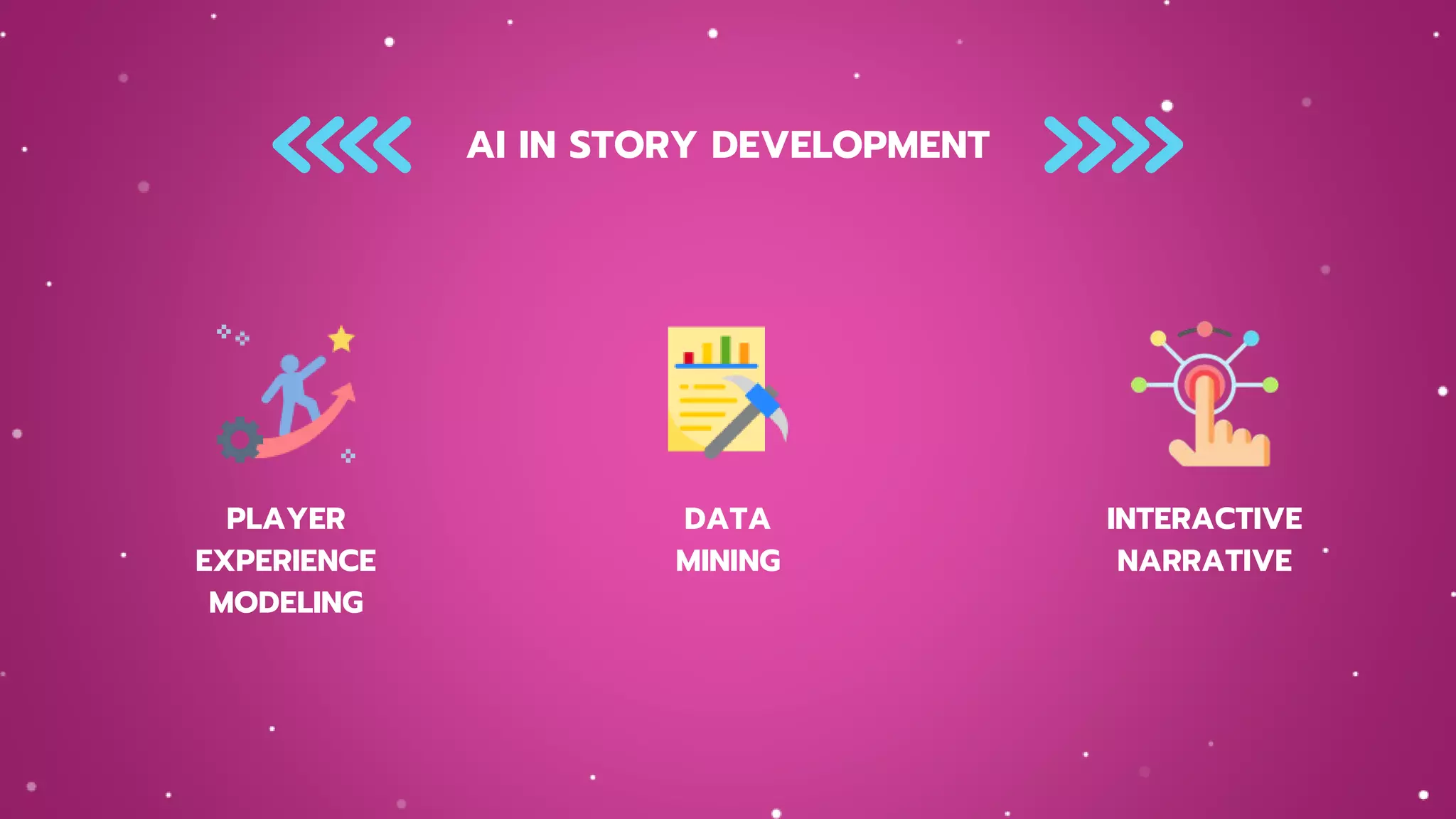 AI IN STORY DEVELOPMENT

PLAYER EXPERIENCE MODELING

DATA MINING

INTERACTIVE NARRATIVE